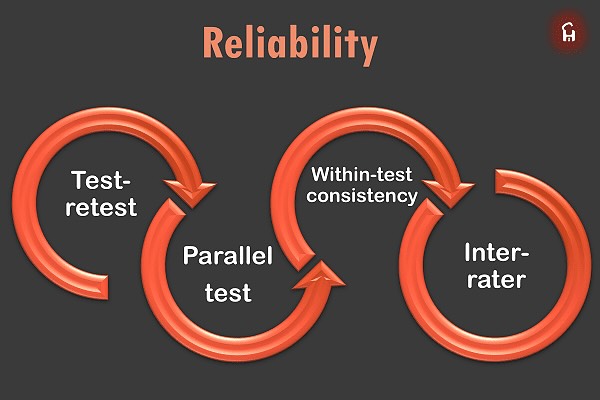 Reliability

Test-retest

Parallel test

Within-test consistency

Inter-rater